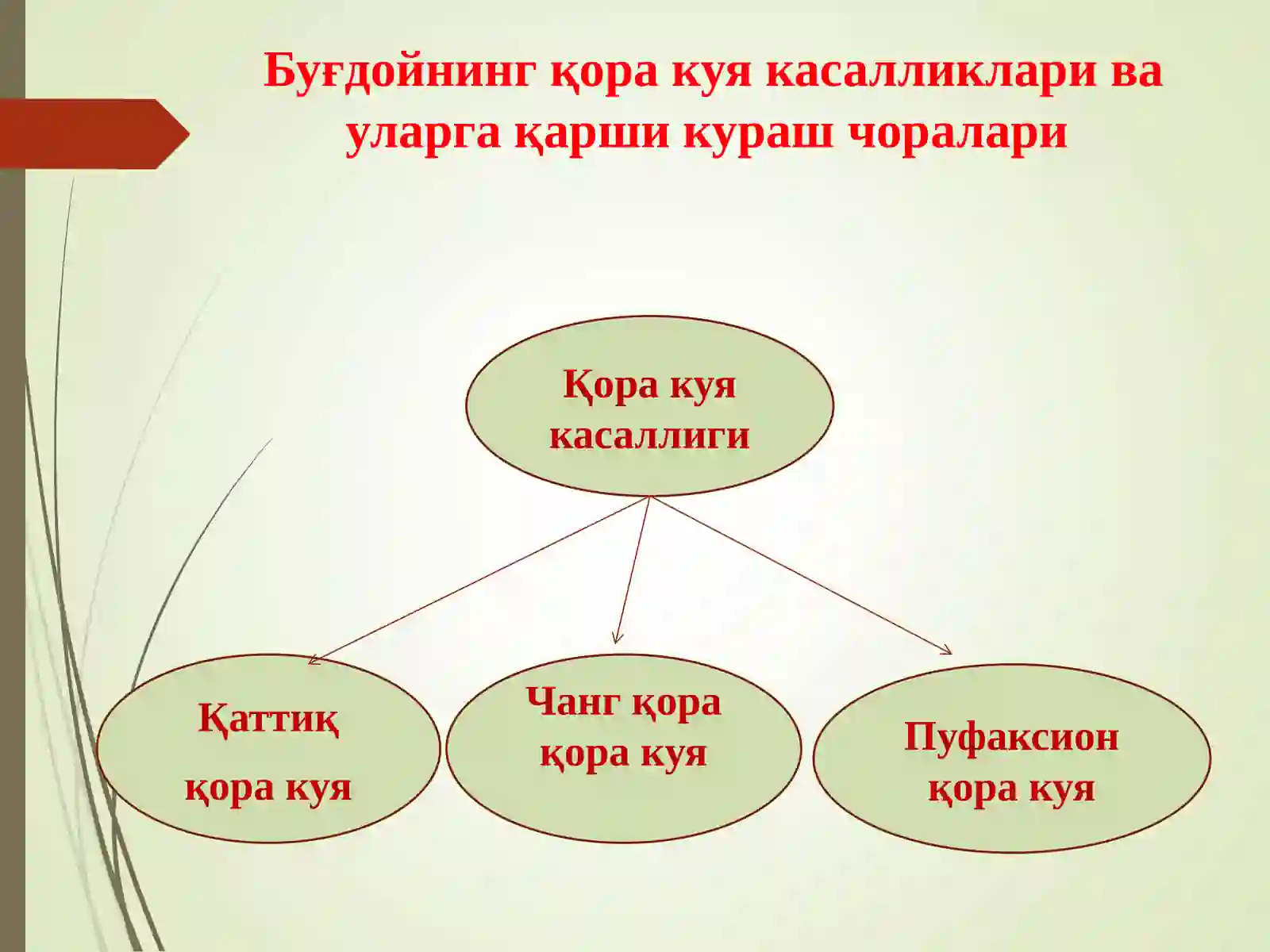 Буғдойнинг қора куя касалликлари ва уларга қарши кураш чоралари

Қора куя касаллиги

Қаттиқ қора куя

Чанг қора қора куя

Пуфаксион қора куя